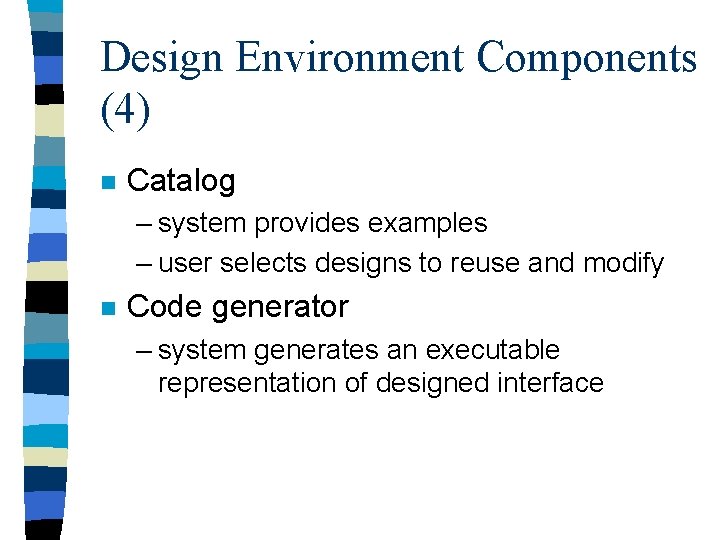 Design Environment Components (4)

Catalog

– system provides examples

– user selects designs to reuse and modify

Code generator

– system generates an executable representation of designed interface